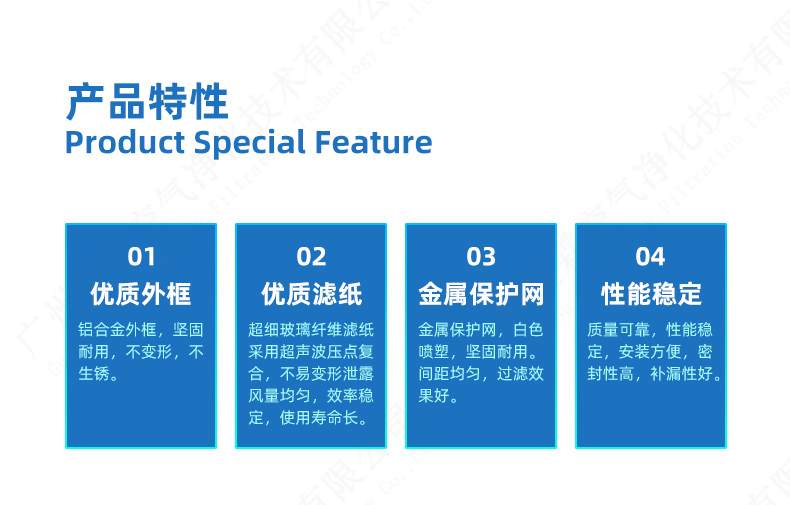 产品特性
Product Special Feature

01
优质外框
铝合金外框，坚固耐用，不变形，不生锈。

02
优质滤纸
超细玻璃纤维滤纸采用超声波压点复合，不易变形泄露风量均匀，效率稳定，使用寿命长。

03
金属保护网
金属保护网，白色喷塑，坚固耐用。间距均匀，过滤效果好。

04
性能稳定
质量可靠，性能稳定，安装方便，密封性高，补漏性好。